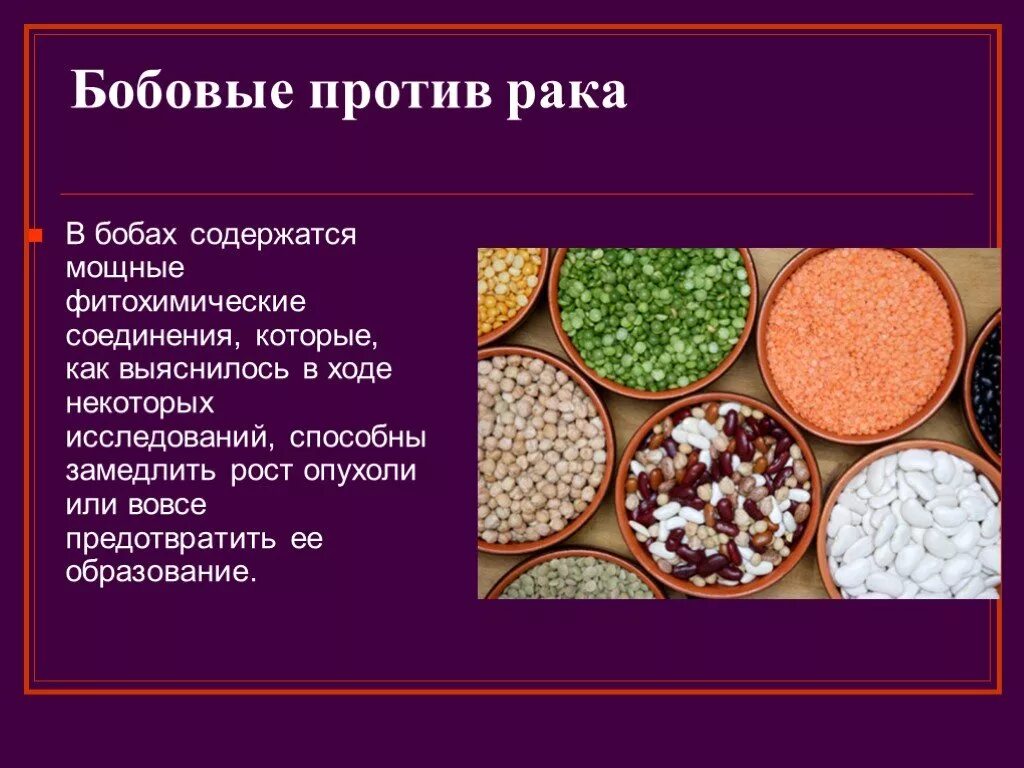 Бобовые против рака

В бобах содержатся мощные фитохимические соединения, которые, как выяснилось в ходе некоторых исследований, способны замедлить рост опухоли или вовсе предотвратить ее образование.